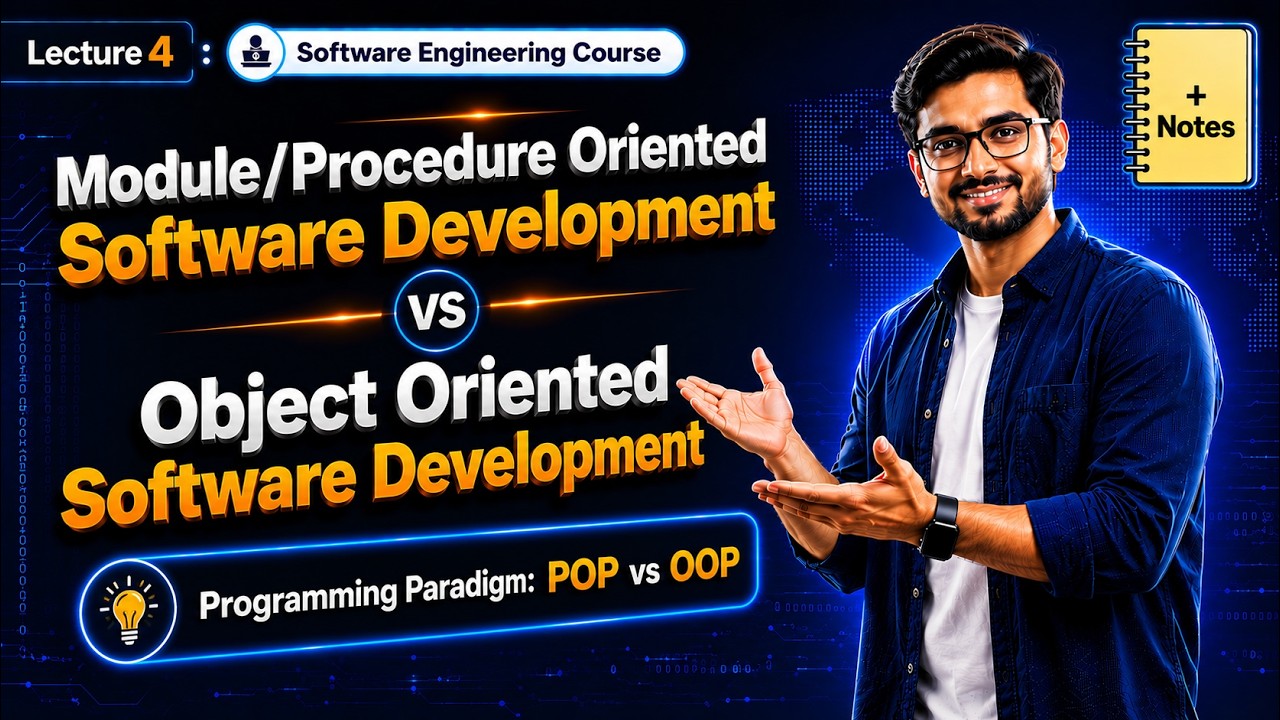 Lecture 4 : Software Engineering Course

+ Notes

Module/Procedure Oriented
Software Development

VS

Object Oriented
Software Development

Programming Paradigm: POP vs OOP